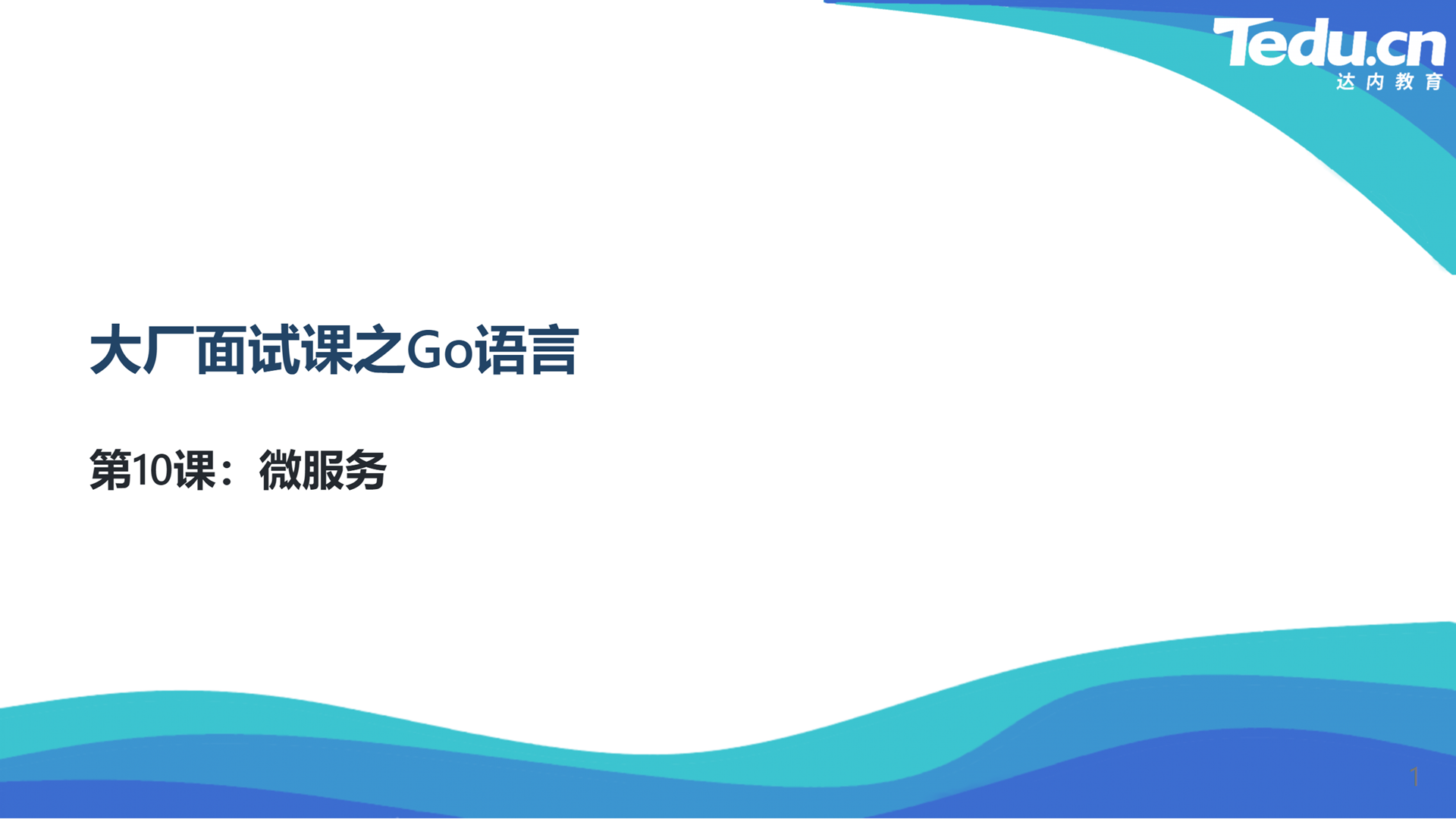 Tedu.cn
达内教育

大厂面试课之Go语言

第10课：微服务

1